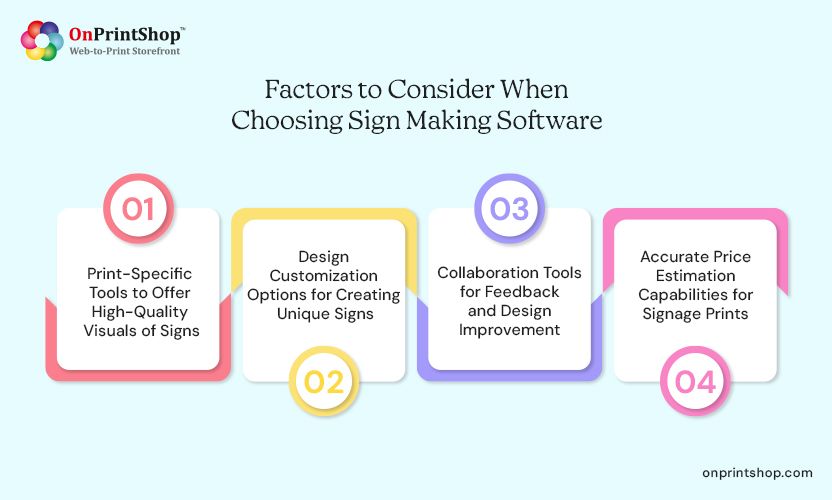 OnPrintShop™
Web-to-Print Storefront

Factors to Consider When Choosing Sign Making Software

01

Print-Specific Tools to Offer High-Quality Visuals of Signs

Design Customization Options for Creating Unique Signs

02

03

Collaboration Tools for Feedback and Design Improvement

Accurate Price Estimation Capabilities for Signage Prints

04

onprintshop.com